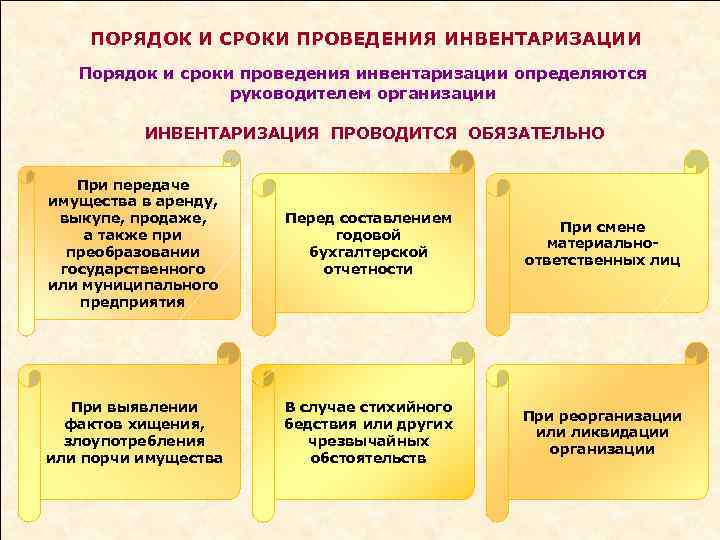 ПОРЯДОК И СРОКИ ПРОВЕДЕНИЯ ИНВЕНТАРИЗАЦИИ

Порядок и сроки проведения инвентаризации определяются руководителем организации

ИНВЕНТАРИЗАЦИЯ ПРОВОДИТСЯ ОБЯЗАТЕЛЬНО

При передаче имущества в аренду, выкупе, продаже, а также при преобразовании государственного или муниципального предприятия

Перед составлением годовой бухгалтерской отчетности

При смене материально-ответственных лиц

При выявлении фактов хищения, злоупотребления или порчи имущества

В случае стихийного бедствия или других чрезвычайных обстоятельств

При реорганизации или ликвидации организации